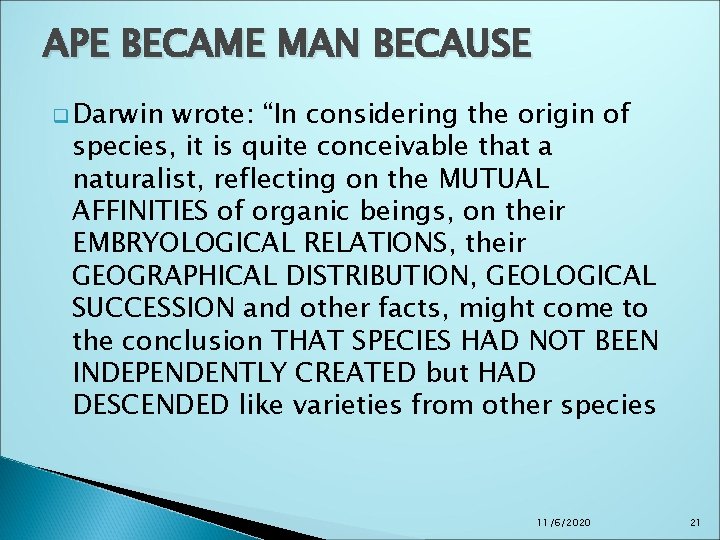 APE BECAME MAN BECAUSE

Darwin wrote: “In considering the origin of species, it is quite conceivable that a naturalist, reflecting on the MUTUAL AFFINITIES of organic beings, on their EMBRYOLOGICAL RELATIONS, their GEOGRAPHICAL DISTRIBUTION, GEOLOGICAL SUCCESSION and other facts, might come to the conclusion THAT SPECIES HAD NOT BEEN INDEPENDENTLY CREATED but HAD DESCENDED like varieties from other species

11/6/2020

21